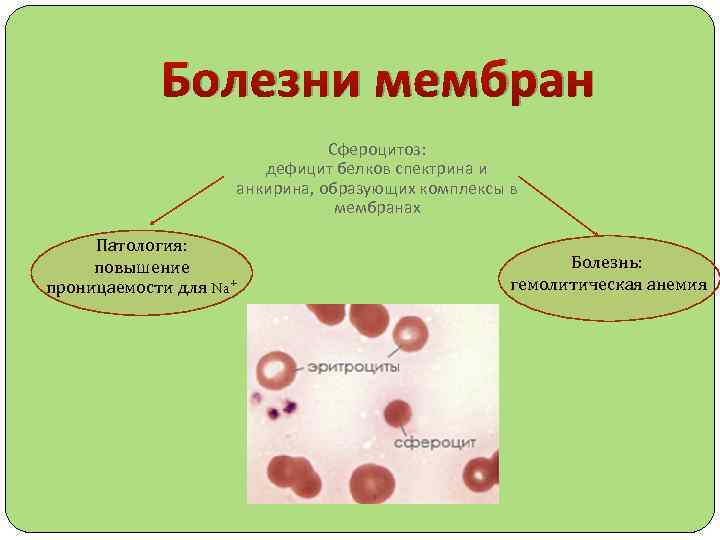 Болезни мембран

Сфероцитоз: дефицит белков спектрина и анкирина, образующих комплексы в мембранах

Патология: повышение проницаемости для $Na^+$

Болезнь: гемолитическая анемия

эритроциты

сфероцит